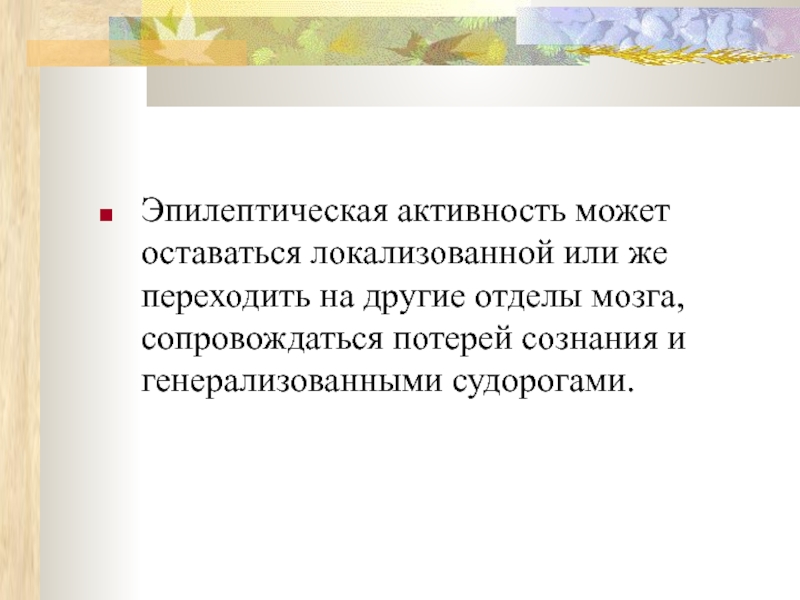 Эпилептическая активность может оставаться локализованной или же переходить на другие отделы мозга, сопровождаться потерей сознания и генерализованными судорогами.